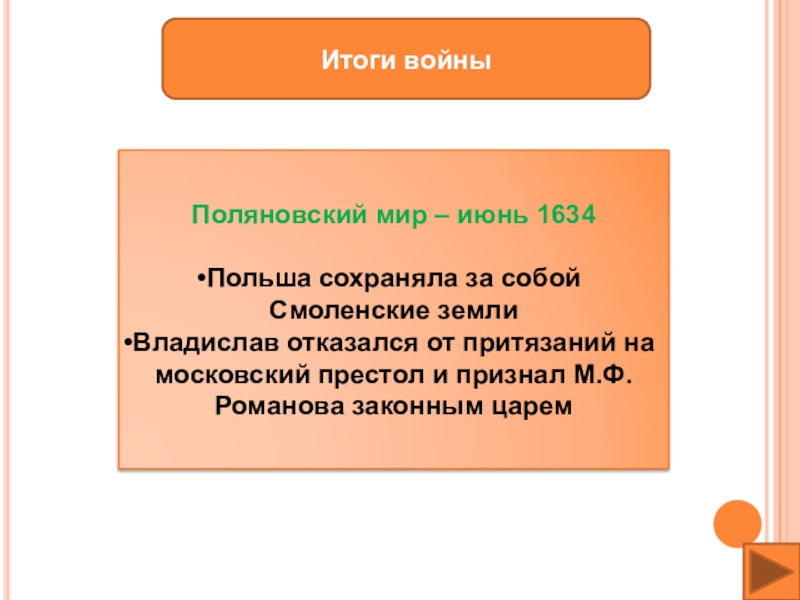 Итоги войны

Поляновский мир – июнь 1634

•Польша сохраняла за собой Смоленские земли
•Владислав отказался от притязаний на московский престол и признал М.Ф. Романова законным царем